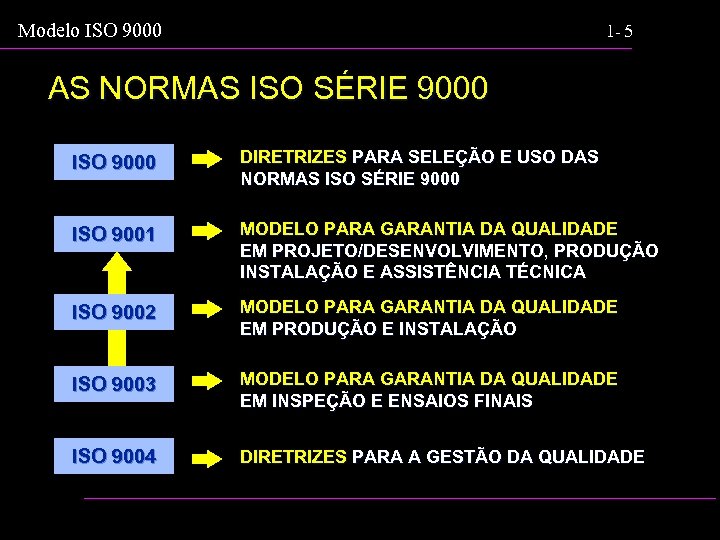 Modelo ISO 9000

1- 5

AS NORMAS ISO SÉRIE 9000

ISO 9000

DIRETRIZES PARA SELEÇÃO E USO DAS NORMAS ISO SÉRIE 9000

ISO 9001

MODELO PARA GARANTIA DA QUALIDADE EM PROJETO/DESENVOLVIMENTO, PRODUÇÃO INSTALAÇÃO E ASSISTÊNCIA TÉCNICA

ISO 9002

MODELO PARA GARANTIA DA QUALIDADE EM PRODUÇÃO E INSTALAÇÃO

ISO 9003

MODELO PARA GARANTIA DA QUALIDADE EM INSPEÇÃO E ENSAIOS FINAIS

ISO 9004

DIRETRIZES PARA A GESTÃO DA QUALIDADE